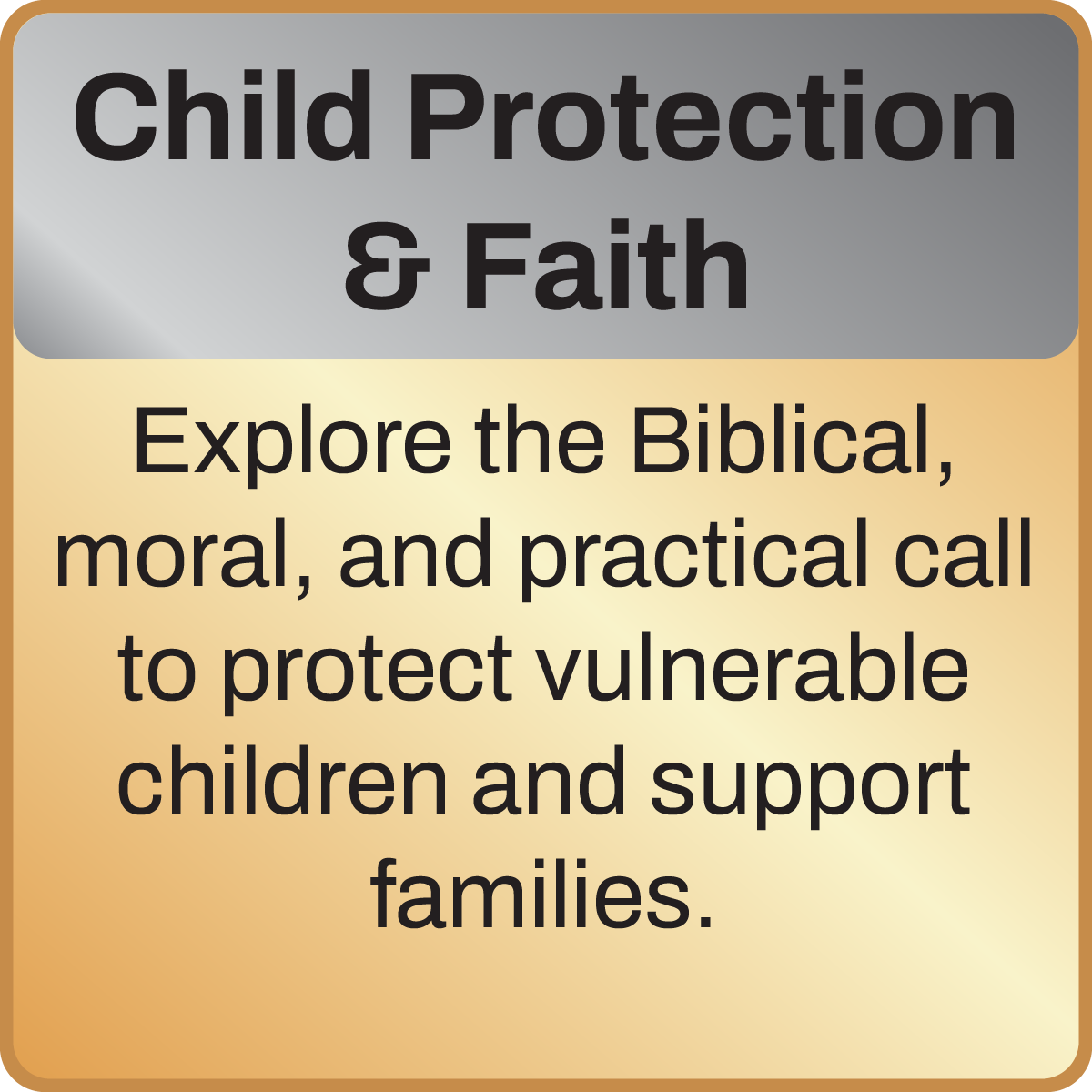 Child Protection & Faith

Explore the Biblical, moral, and practical call to protect vulnerable children and support families.